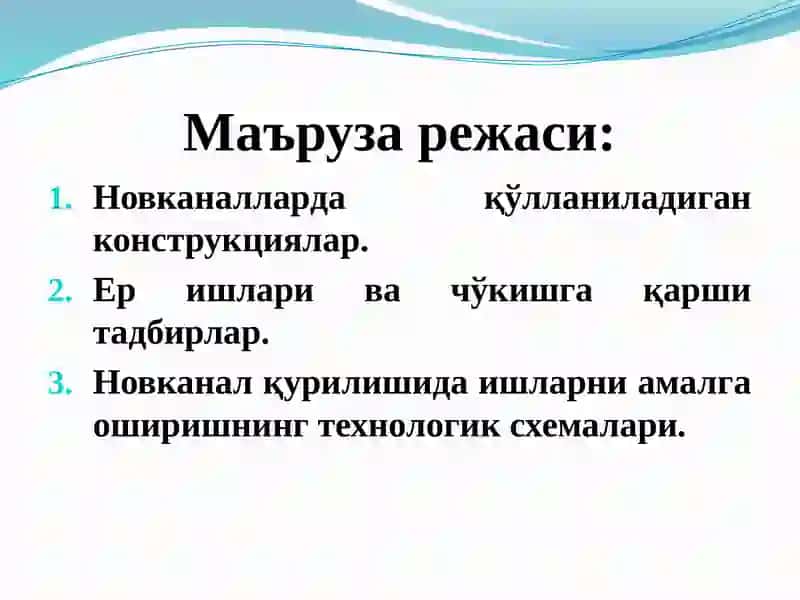 Маъруза режаси:

1. Новканалларда қўлланиладиган конструкциялар.
2. Ер ишлари ва чўкишга қарши тадбирлар.
3. Новканал қурилишида ишларни амалга оширишнинг технологик схемалари.